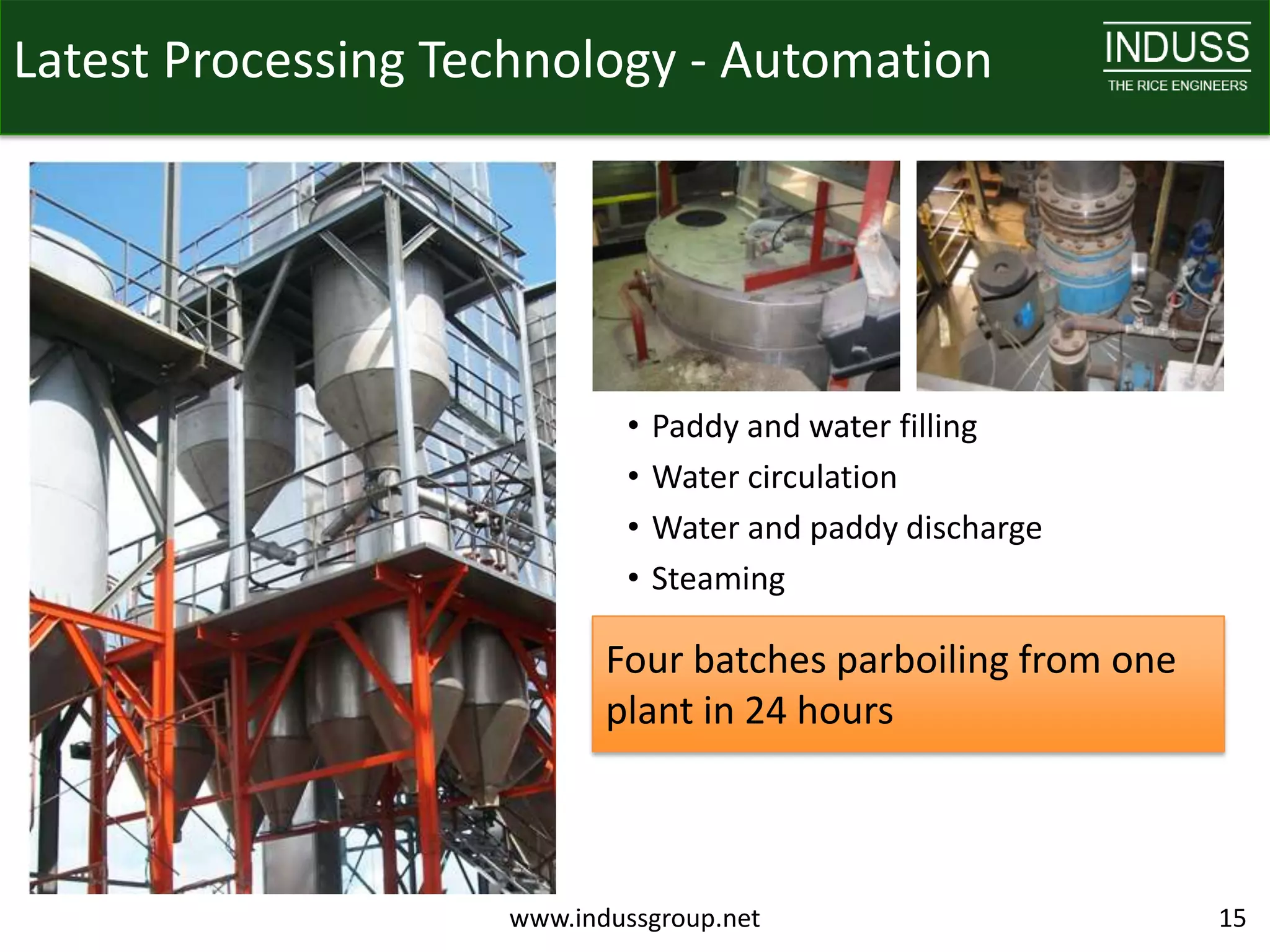 Latest Processing Technology - Automation

INDUSS
THE RICE ENGINEERS

• Paddy and water filling
• Water circulation
• Water and paddy discharge
• Steaming

Four batches parboiling from one plant in 24 hours

www.indussgroup.net

15